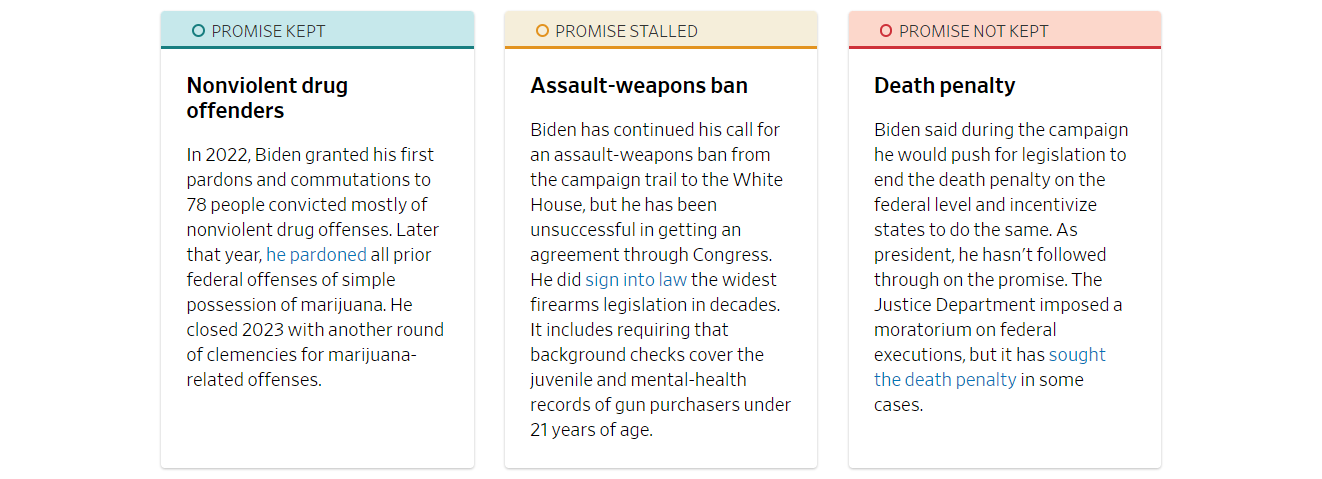 PROMISE KEPT

Nonviolent drug offenders

In 2022, Biden granted his first pardons and commutations to 78 people convicted mostly of nonviolent drug offenses. Later that year, he pardoned all prior federal offenses of simple possession of marijuana. He closed 2023 with another round of clemencies for marijuana-related offenses.

PROMISE STALLED

Assault-weapons ban

Biden has continued his call for an assault-weapons ban from the campaign trail to the White House, but he has been unsuccessful in getting an agreement through Congress. He did sign into law the widest firearms legislation in decades. It includes requiring that background checks cover the juvenile and mental-health records of gun purchasers under 21 years of age.

PROMISE NOT KEPT

Death penalty

Biden said during the campaign he would push for legislation to end the death penalty on the federal level and incentivize states to do the same. As president, he hasn't followed through on the promise. The Justice Department imposed a moratorium on federal executions, but it has sought the death penalty in some cases.